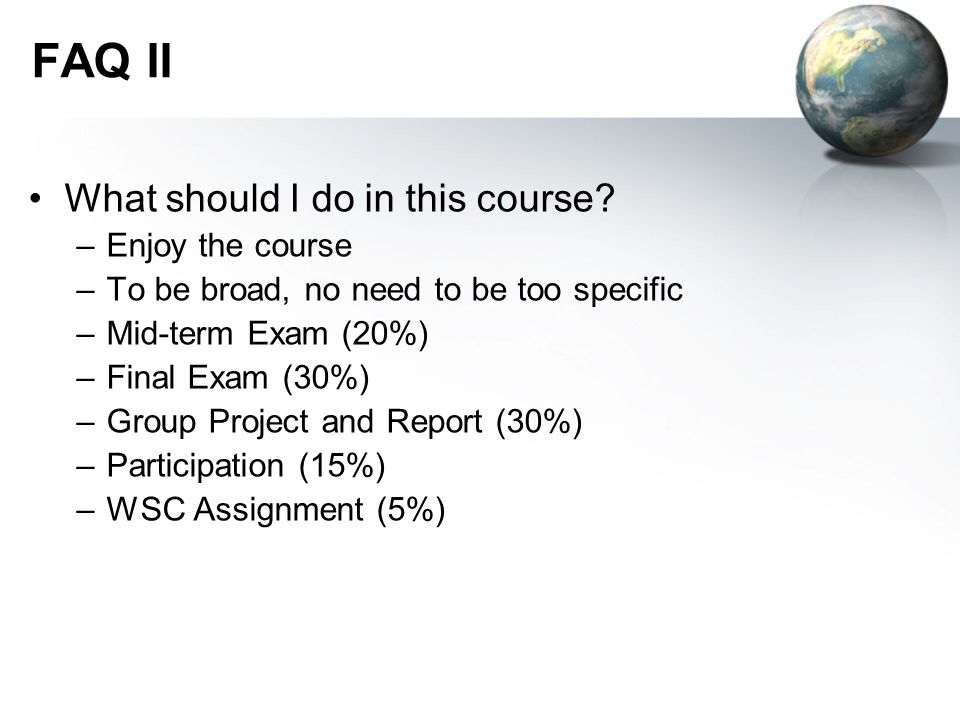 FAQ II

• What should I do in this course?
– Enjoy the course
– To be broad, no need to be too specific
– Mid-term Exam (20%)
– Final Exam (30%)
– Group Project and Report (30%)
– Participation (15%)
– WSC Assignment (5%)